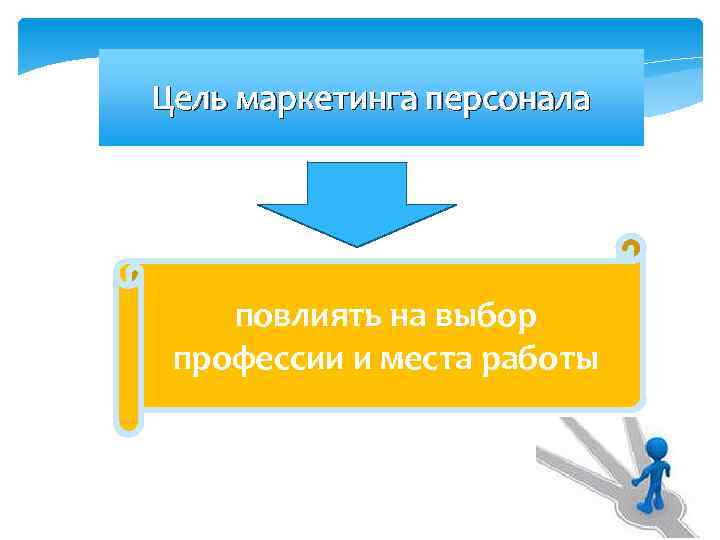 Цель маркетинга персонала

повлиять на выбор профессии и места работы